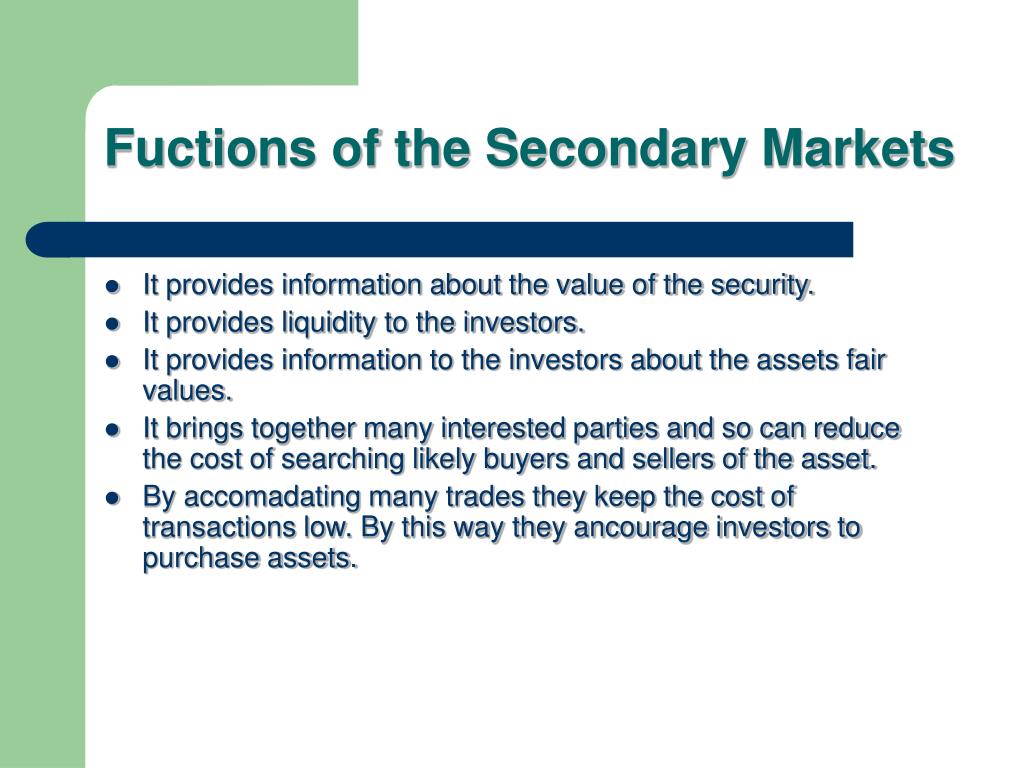 Fuctions of the Secondary Markets

- It provides information about the value of the security.
- It provides liquidity to the investors.
- It provides information to the investors about the assets fair values.
- It brings together many interested parties and so can reduce the cost of searching likely buyers and sellers of the asset.
- By accomadating many trades they keep the cost of transactions low. By this way they ancourage investors to purchase assets.